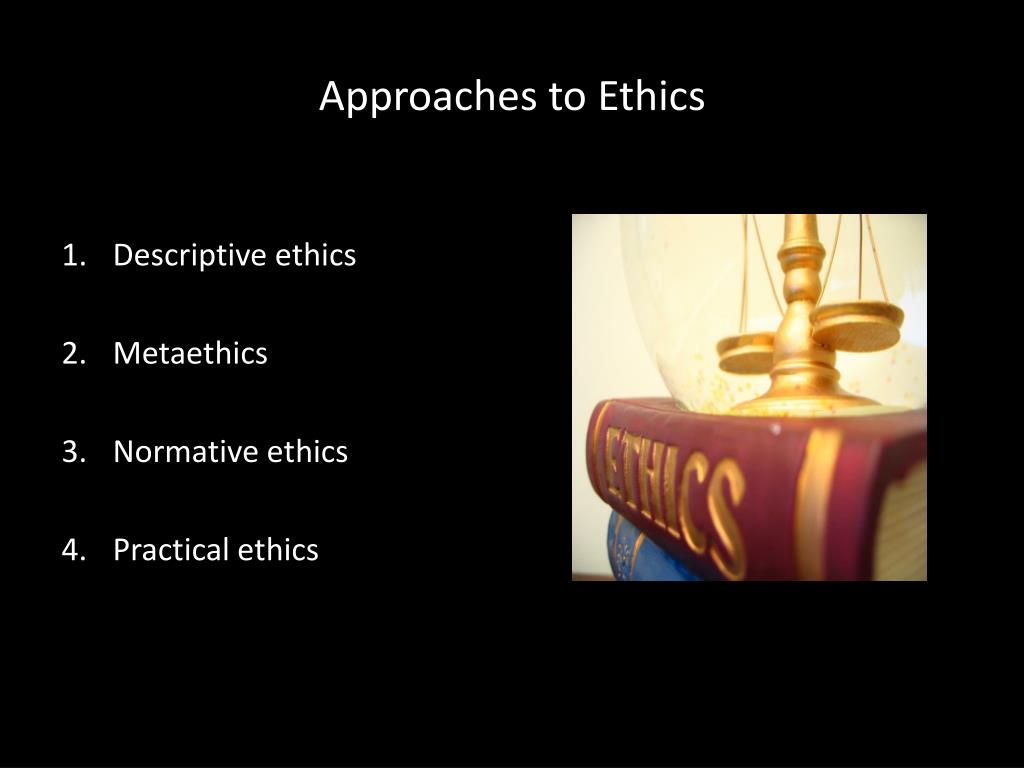 Approaches to Ethics

1. Descriptive ethics

2. Metaethics

3. Normative ethics

4. Practical ethics

ETHICS